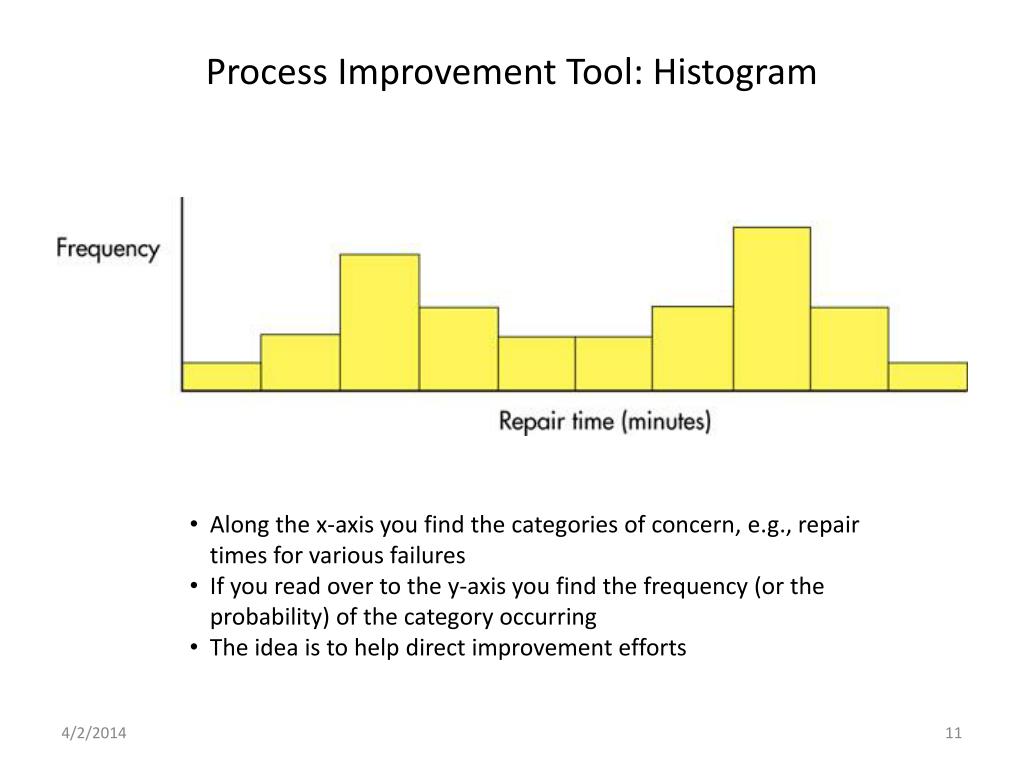 Process Improvement Tool: Histogram

Frequency

Repair time (minutes)

• Along the x-axis you find the categories of concern, e.g., repair times for various failures
• If you read over to the y-axis you find the frequency (or the probability) of the category occurring
• The idea is to help direct improvement efforts

4/2/2014

11